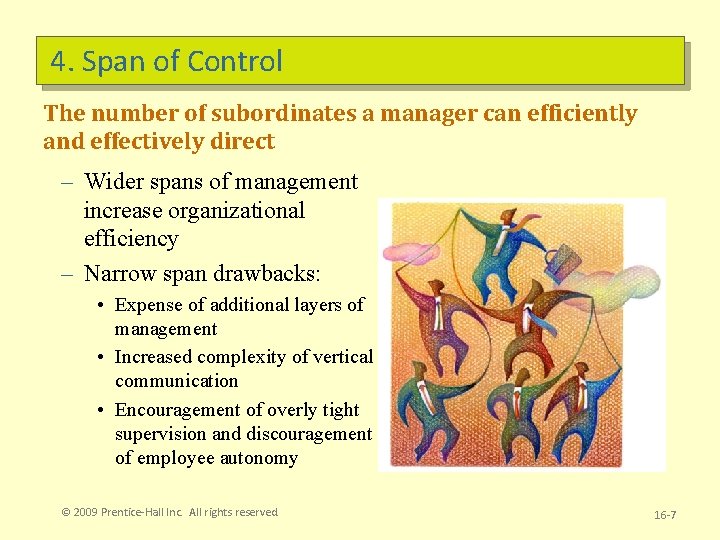 4. Span of Control

The number of subordinates a manager can efficiently and effectively direct

– Wider spans of management increase organizational efficiency

– Narrow span drawbacks:

• Expense of additional layers of management

• Increased complexity of vertical communication

• Encouragement of overly tight supervision and discouragement of employee autonomy

© 2009 Prentice-Hall Inc. All rights reserved

16-7